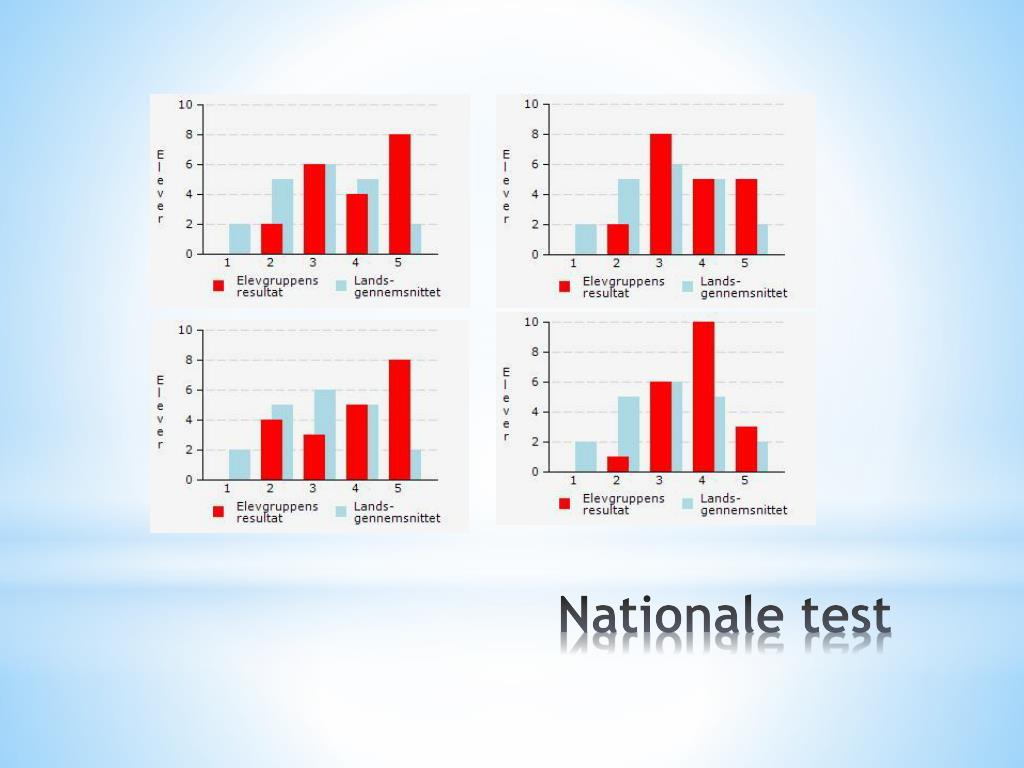 10
8
6
4
2
0
Elever
1 2 3 4 5
Elevgruppens resultat
Lands-gennemsnittet

10
8
6
4
2
0
Elever
1 2 3 4 5
Elevgruppens resultat
Lands-gennemsnittet

10
8
6
4
2
0
Elever
1 2 3 4 5
Elevgruppens resultat
Lands-gennemsnittet

10
8
6
4
2
0
Elever
1 2 3 4 5
Elevgruppens resultat
Lands-gennemsnittet

Nationale test